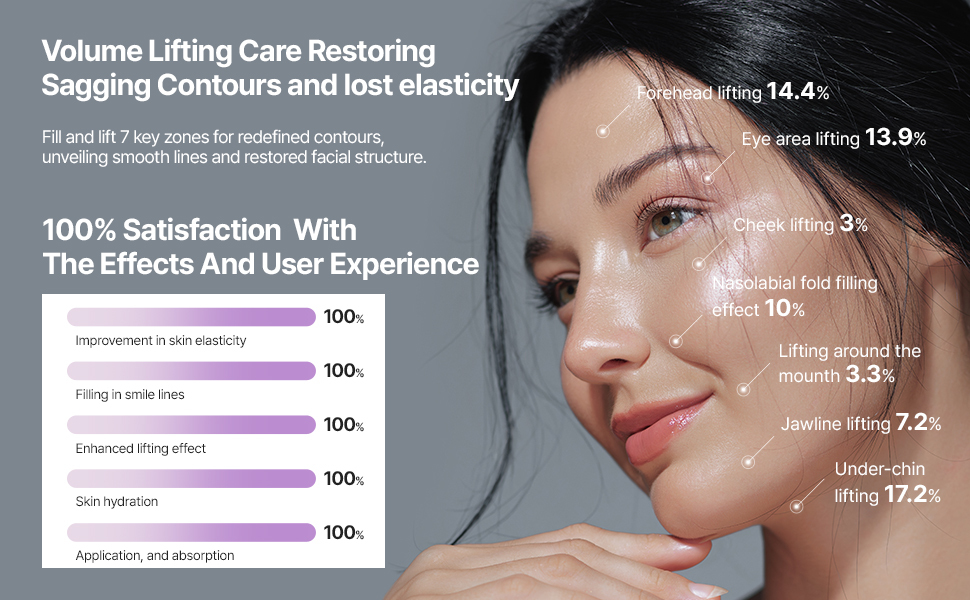 Volume Lifting Care Restoring Sagging Contours and lost elasticity

Fill and lift 7 key zones for redefined contours, unveiling smooth lines and restored facial structure.

100% Satisfaction With The Effects And User Experience

100%
Improvement in skin elasticity

100%
Filling in smile lines

100%
Enhanced lifting effect

100%
Skin hydration

100%
Application, and absorption

Forehead lifting 14.4%

Eye area lifting 13.9%

Cheek lifting 3%

Nasolabial fold filling effect 10%

Lifting around the mounth 3.3%

Jawline lifting 7.2%

Under-chin lifting 17.2%